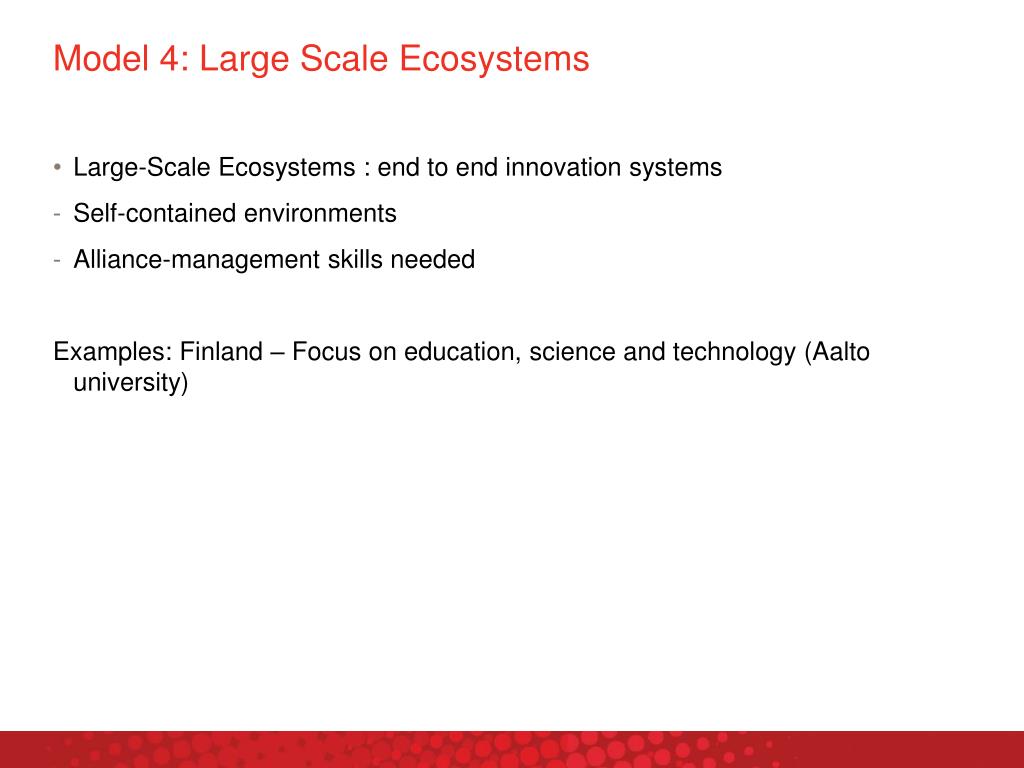 Model 4: Large Scale Ecosystems

• Large-Scale Ecosystems : end to end innovation systems
- Self-contained environments
- Alliance-management skills needed

Examples: Finland – Focus on education, science and technology (Aalto university)